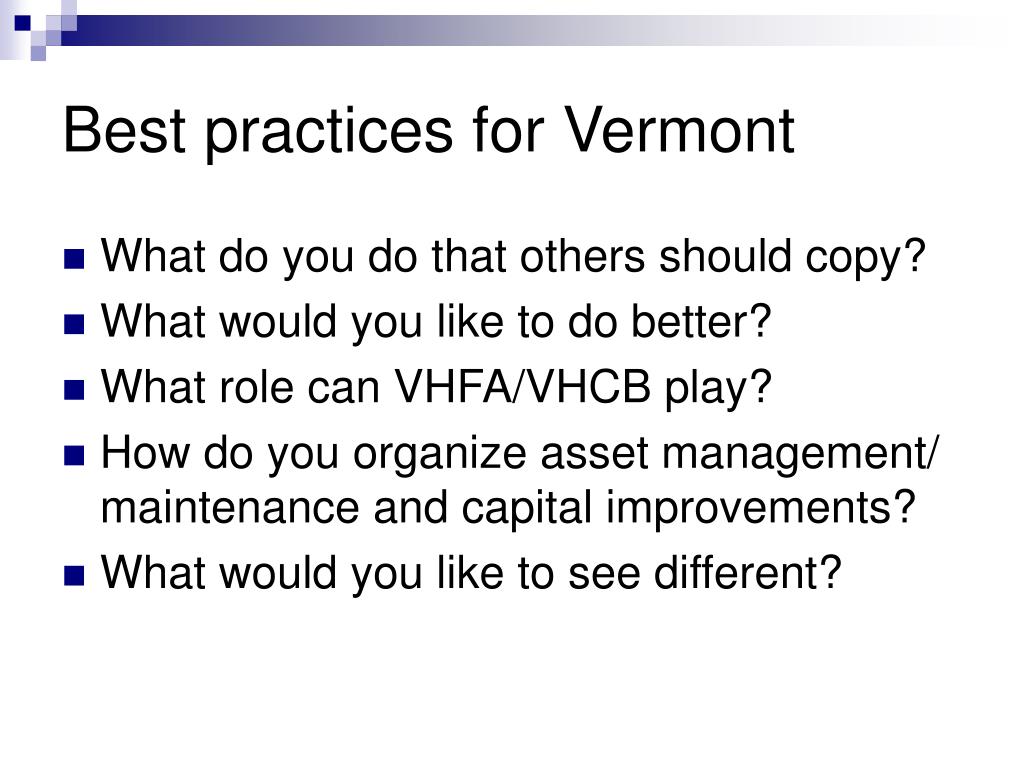 Best practices for Vermont

- What do you do that others should copy?
- What would you like to do better?
- What role can VHFA/VHCB play?
- How do you organize asset management/ maintenance and capital improvements?
- What would you like to see different?